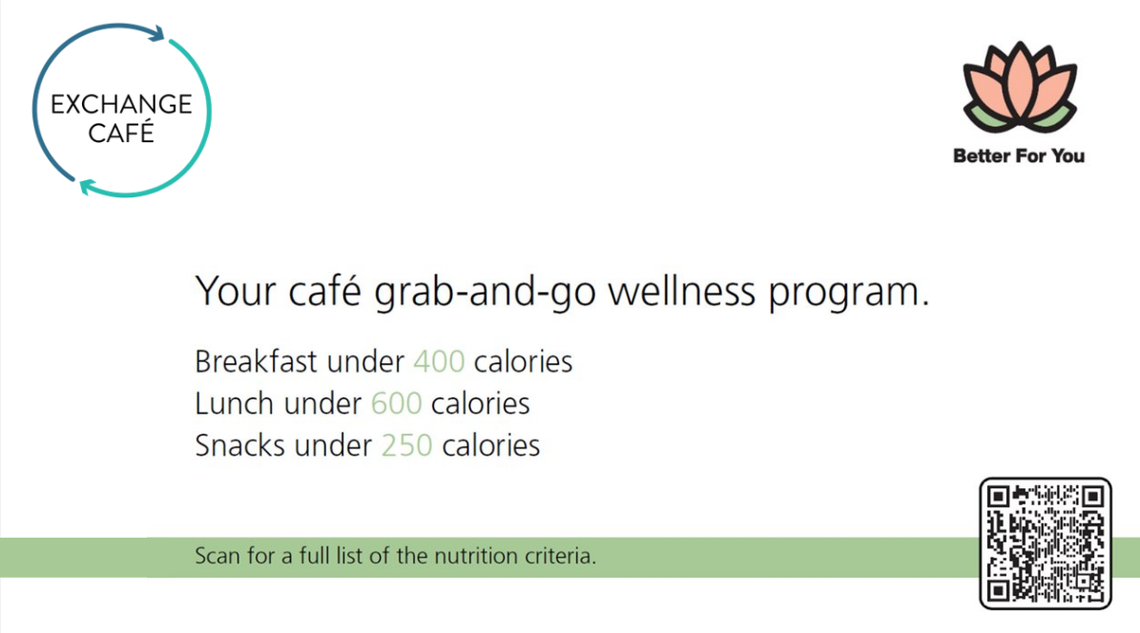 EXCHANGE CAFÉ

Better For You

Your café grab-and-go wellness program.

Breakfast under 400 calories
Lunch under 600 calories
Snacks under 250 calories

Scan for a full list of the nutrition criteria.